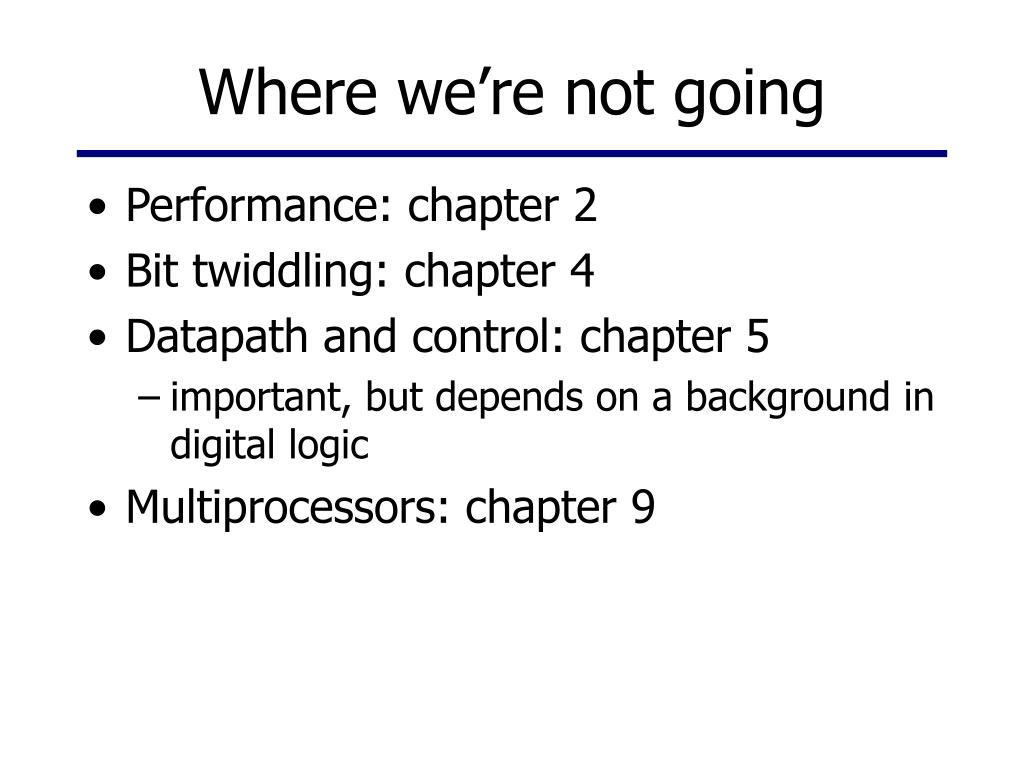 Where we’re not going

• Performance: chapter 2
• Bit twiddling: chapter 4
• Datapath and control: chapter 5
  – important, but depends on a background in digital logic
• Multiprocessors: chapter 9